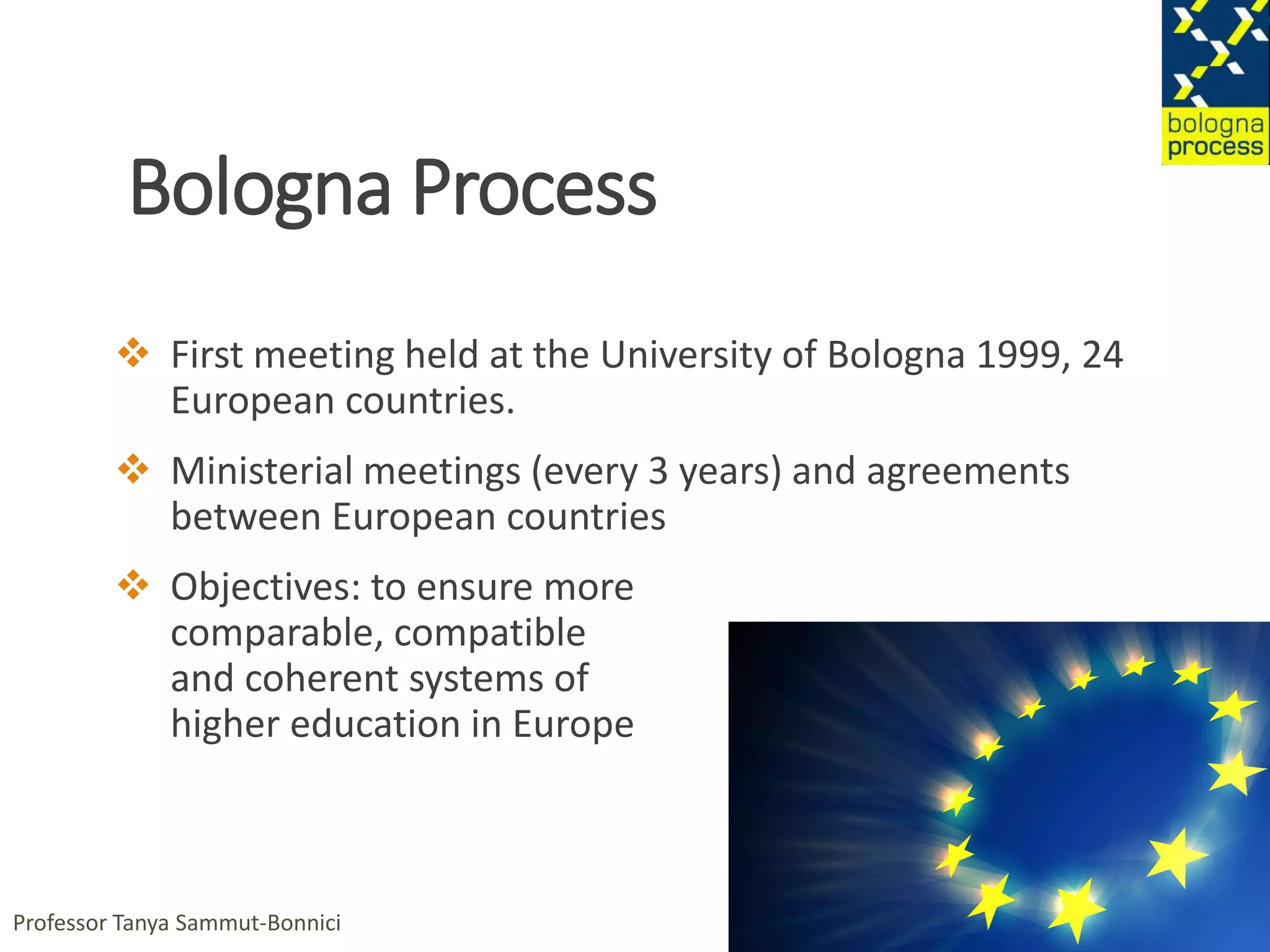 bologna process

Bologna Process

❖ First meeting held at the University of Bologna 1999, 24 European countries.

❖ Ministerial meetings (every 3 years) and agreements between European countries

❖ Objectives: to ensure more comparable, compatible and coherent systems of higher education in Europe

Professor Tanya Sammut-Bonnici